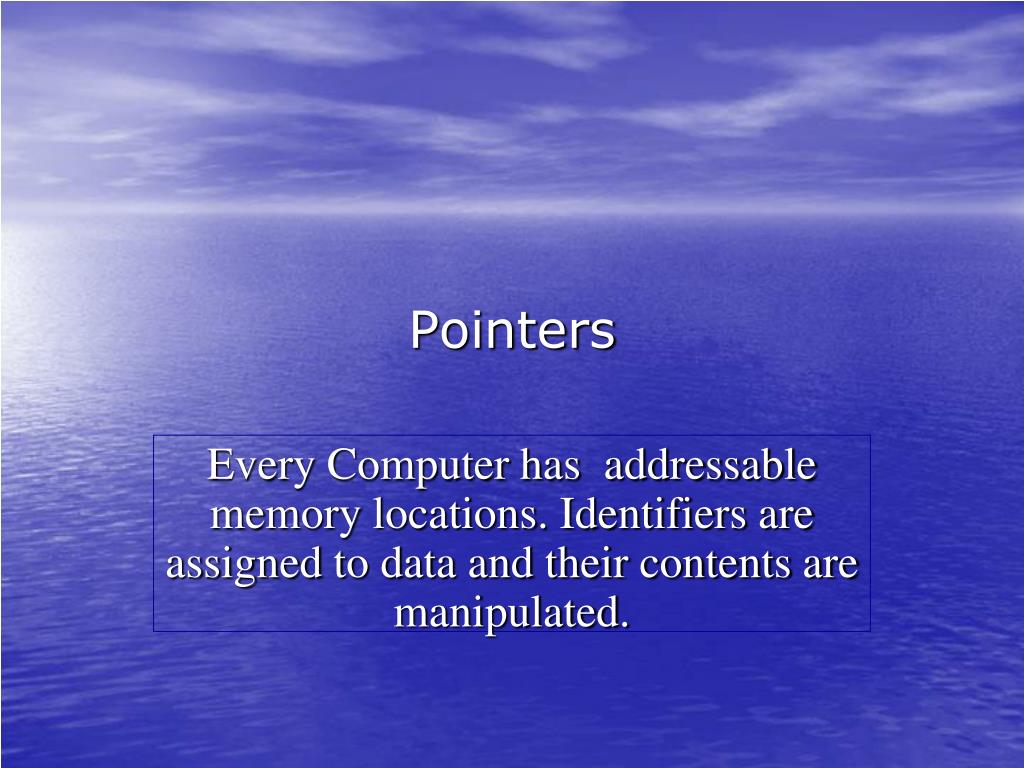 Pointers

Every Computer has addressable memory locations. Identifiers are assigned to data and their contents are manipulated.